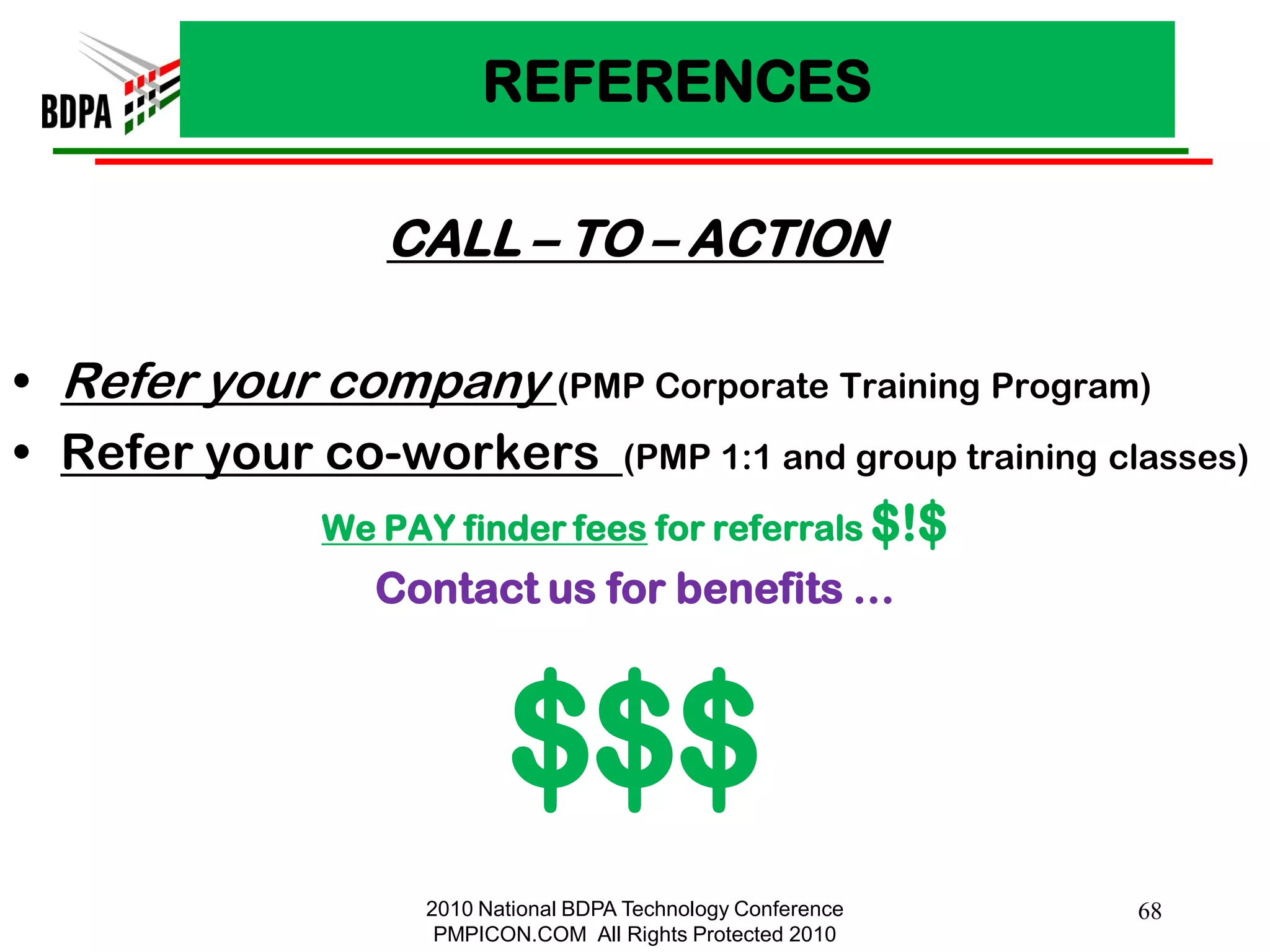 BDPA

REFERENCES

CALL – TO – ACTION

• Refer your company (PMP Corporate Training Program)
• Refer your co-workers (PMP 1:1 and group training classes)

We PAY finder fees for referrals $!$

Contact us for benefits …

$$$

2010 National BDPA Technology Conference
PMPICON.COM All Rights Protected 2010

68